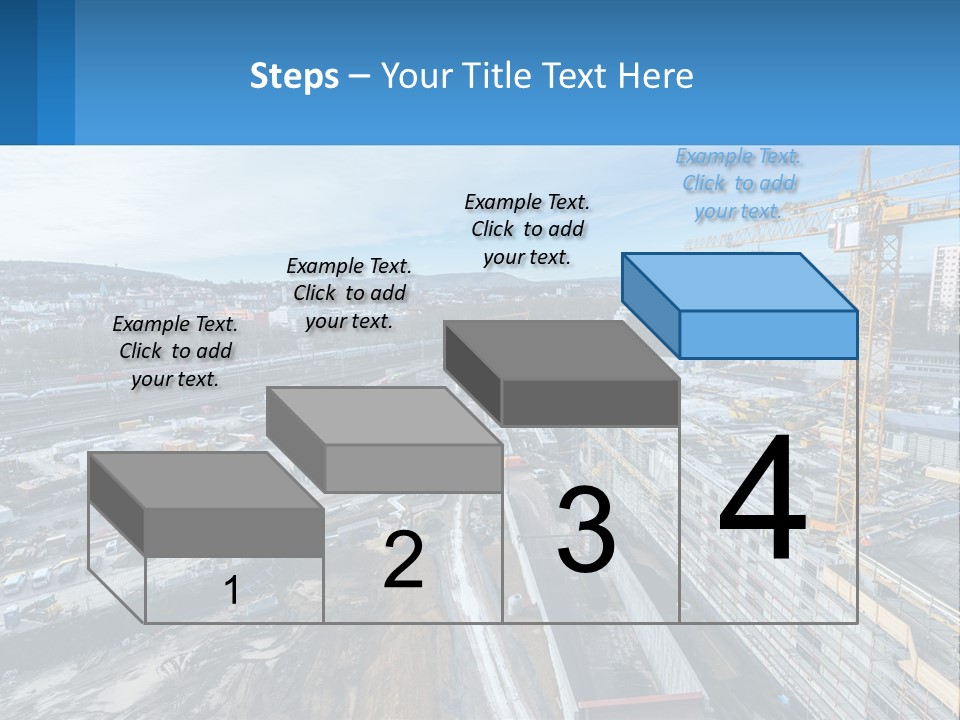 Steps – Your Title Text Here

Example Text. Click to add your text.

Example Text. Click to add your text.

Example Text. Click to add your text.

Example Text. Click to add your text.

1

2

3

4